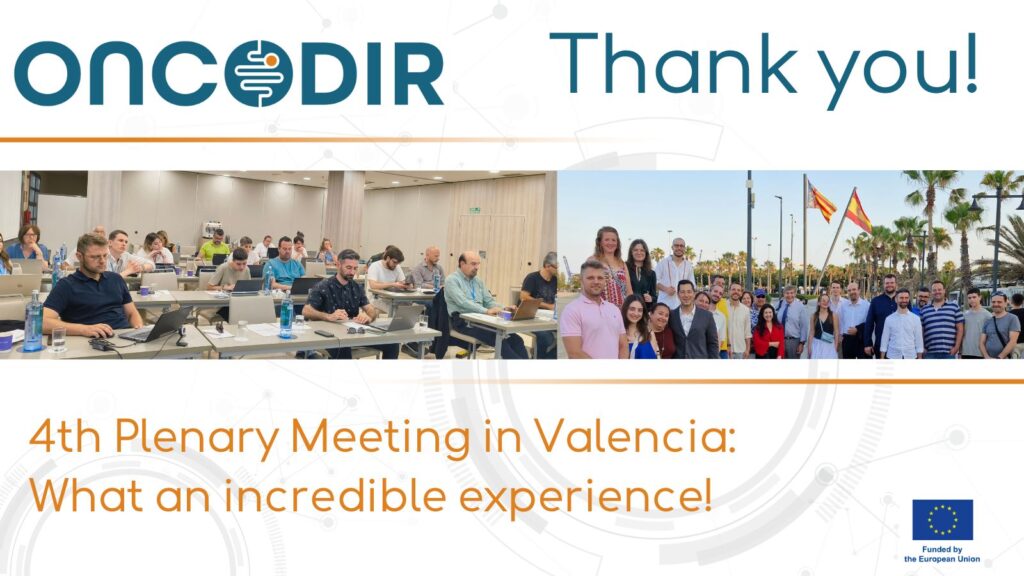 ONCODIR

Thank you!

4th Plenary Meeting in Valencia: What an incredible experience!

Funded by the European Union